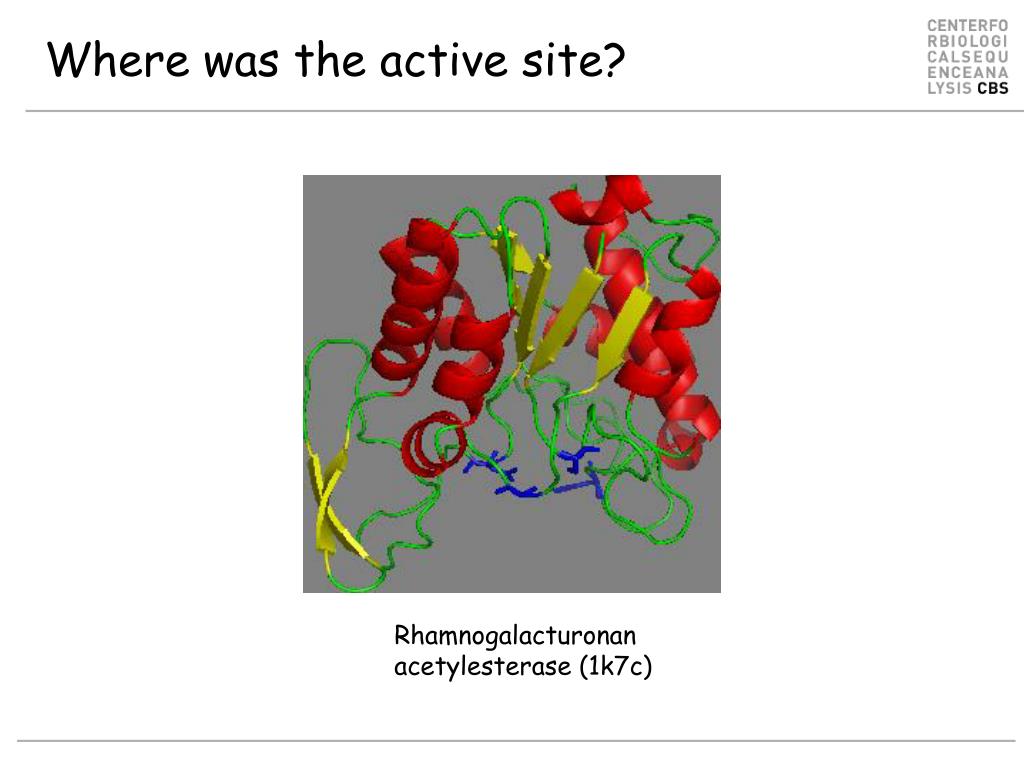 Where was the active site?

CENTERFO
RBIOLOGI
CALSEQU
ENCEANA
LYSIS CBS

Rhamnogalacturonan acetylesterase (1k7c)